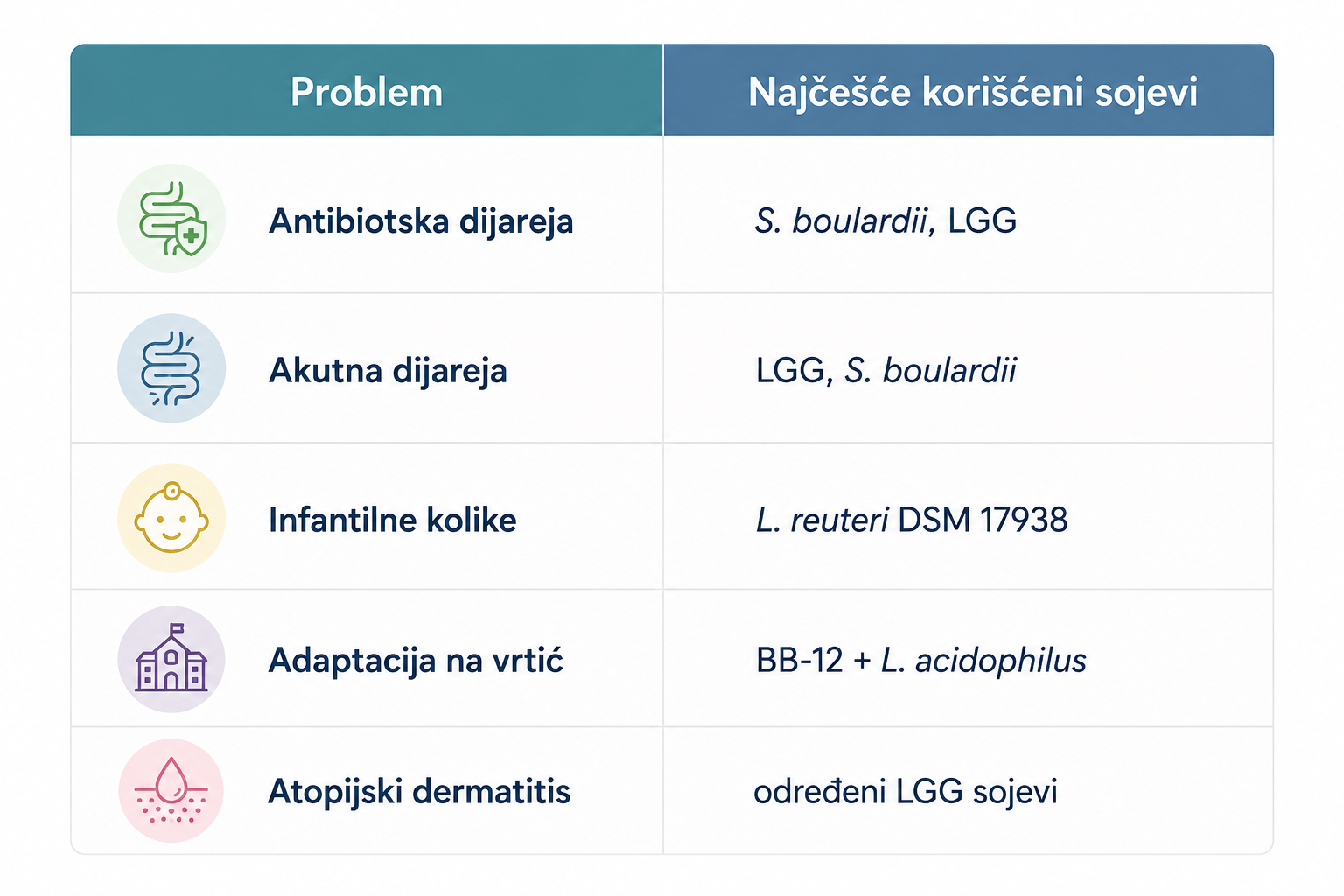 | Problem | Najčešće korišćeni sojevi |
|---|---|
| Antibiotska dijareja | S. boulardii, LGG |
| Akutna dijareja | LGG, S. boulardii |
| Infantilne kolike | L. reuteri DSM 17938 |
| Adaptacija na vrtić | BB-12 + L. acidophilus |
| Atopijski dermatitis | određeni LGG sojevi |